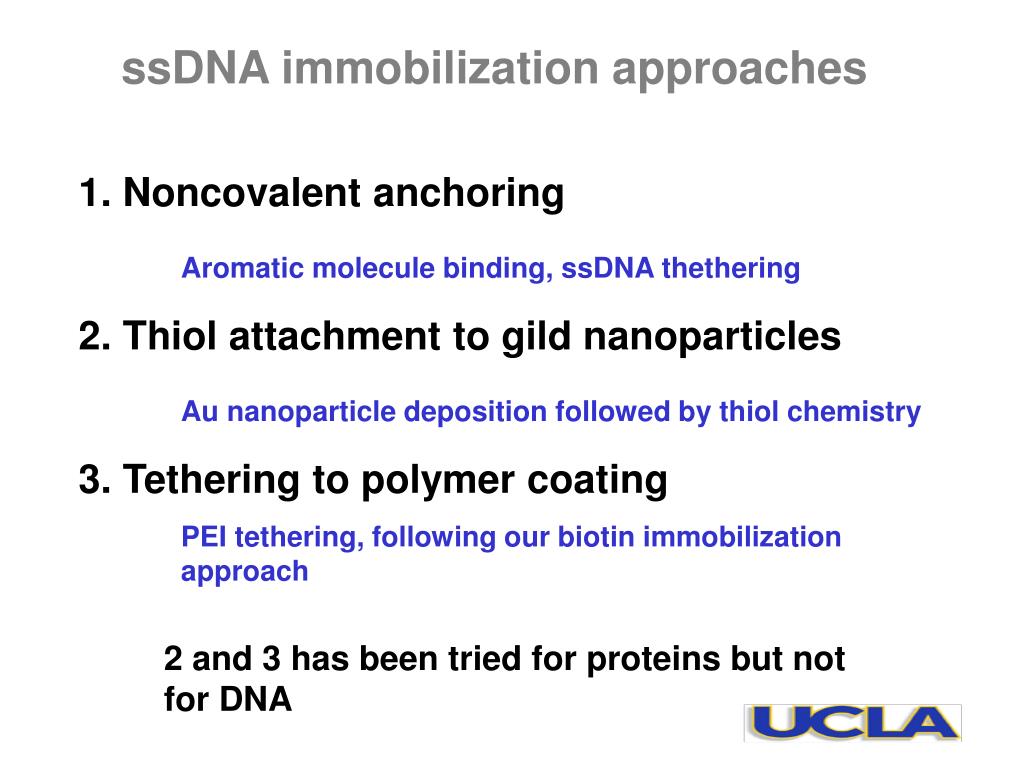 ssDNA immobilization approaches

1. Noncovalent anchoring

Aromatic molecule binding, ssDNA thethering

2. Thiol attachment to gild nanoparticles

Au nanoparticle deposition followed by thiol chemistry

3. Tethering to polymer coating

PEI tethering, following our biotin immobilization approach

2 and 3 has been tried for proteins but not for DNA

UCLA